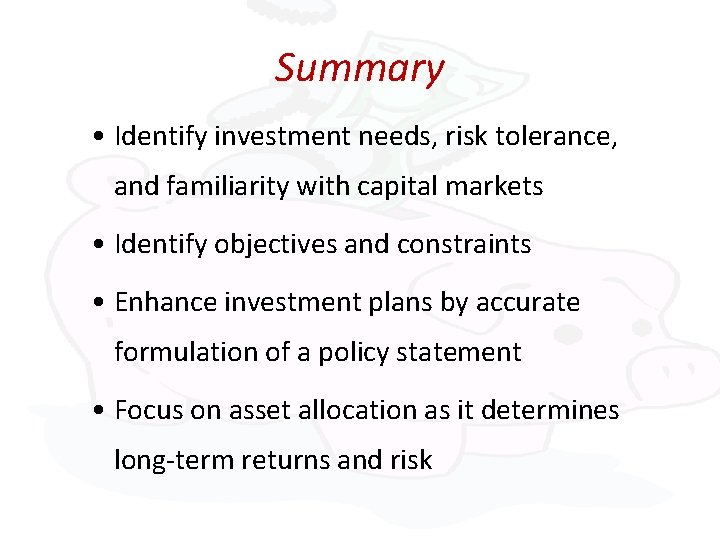 Summary

• Identify investment needs, risk tolerance, and familiarity with capital markets

• Identify objectives and constraints

• Enhance investment plans by accurate formulation of a policy statement

• Focus on asset allocation as it determines long-term returns and risk